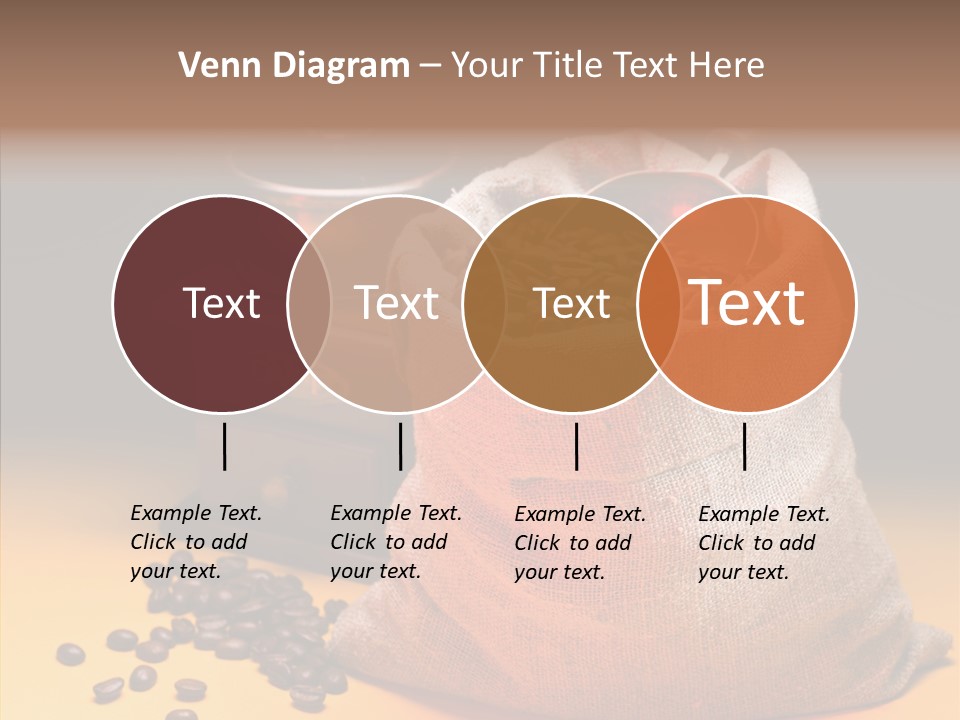 Venn Diagram – Your Title Text Here

Text

Text

Text

Text

Example Text. Click to add your text.

Example Text. Click to add your text.

Example Text. Click to add your text.

Example Text. Click to add your text.